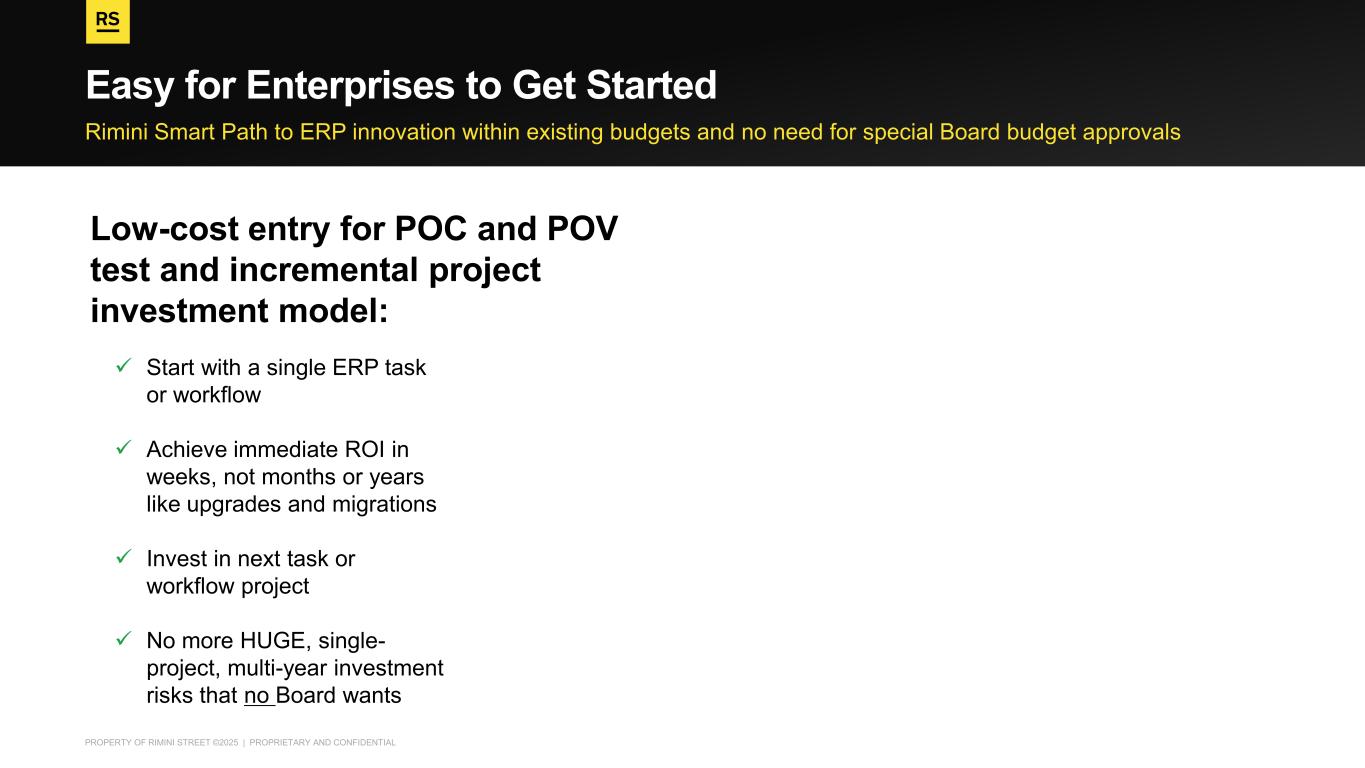 RS

Easy for Enterprises to Get Started

Rimini Smart Path to ERP innovation within existing budgets and no need for special Board budget approvals

Low-cost entry for POC and POV test and incremental project investment model:

✓ Start with a single ERP task or workflow

✓ Achieve immediate ROI in weeks, not months or years like upgrades and migrations

✓ Invest in next task or workflow project

✓ No more HUGE, single-project, multi-year investment risks that no Board wants

PROPERTY OF RIMINI STREET ©2025 | PROPRIETARY AND CONFIDENTIAL